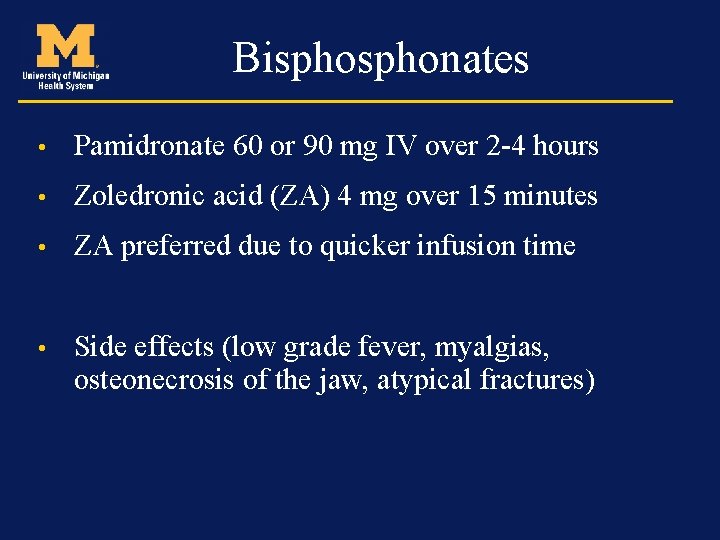 M
University of Michigan
Health System

Bisphosphonates

• Pamidronate 60 or 90 mg IV over 2-4 hours
• Zoledronic acid (ZA) 4 mg over 15 minutes
• ZA preferred due to quicker infusion time

• Side effects (low grade fever, myalgias, osteonecrosis of the jaw, atypical fractures)